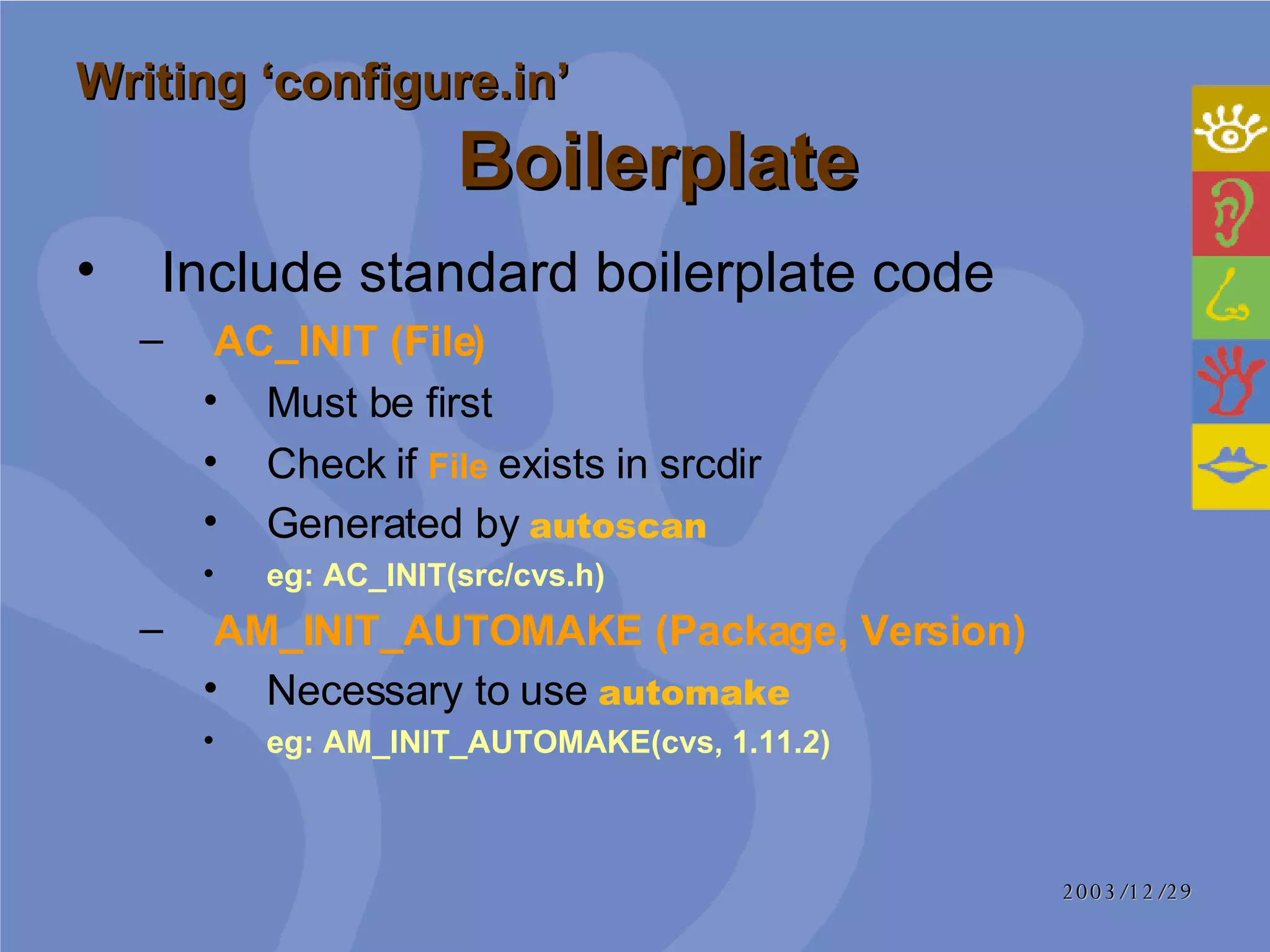 Writing ‘configure.in’

Boilerplate

• Include standard boilerplate code

– AC_INIT (File)

• Must be first

• Check if File exists in srcdir

• Generated by autoscan

• eg: AC_INIT(src/cvs.h)

– AM_INIT_AUTOMAKE (Package, Version)

• Necessary to use automake

• eg: AM_INIT_AUTOMAKE(cvs, 1.11.2)

2003/12/29